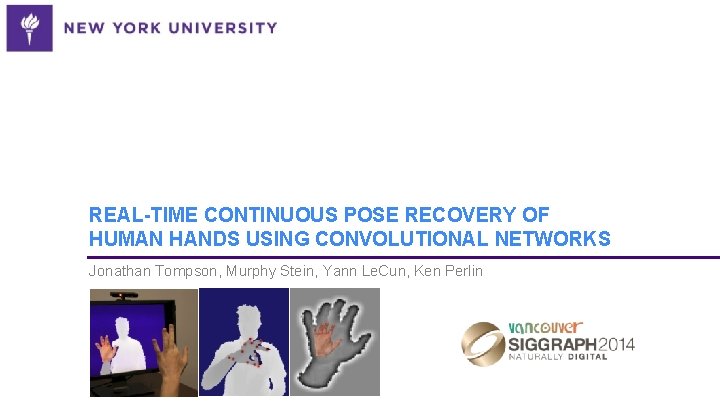 NEW YORK UNIVERSITY

REAL-TIME CONTINUOUS POSE RECOVERY OF HUMAN HANDS USING CONVOLUTIONAL NETWORKS

Jonathan Tompson, Murphy Stein, Yann LeCun, Ken Perlin

vancouver
SIGGRAPH2014
NATURALLY DIGITAL